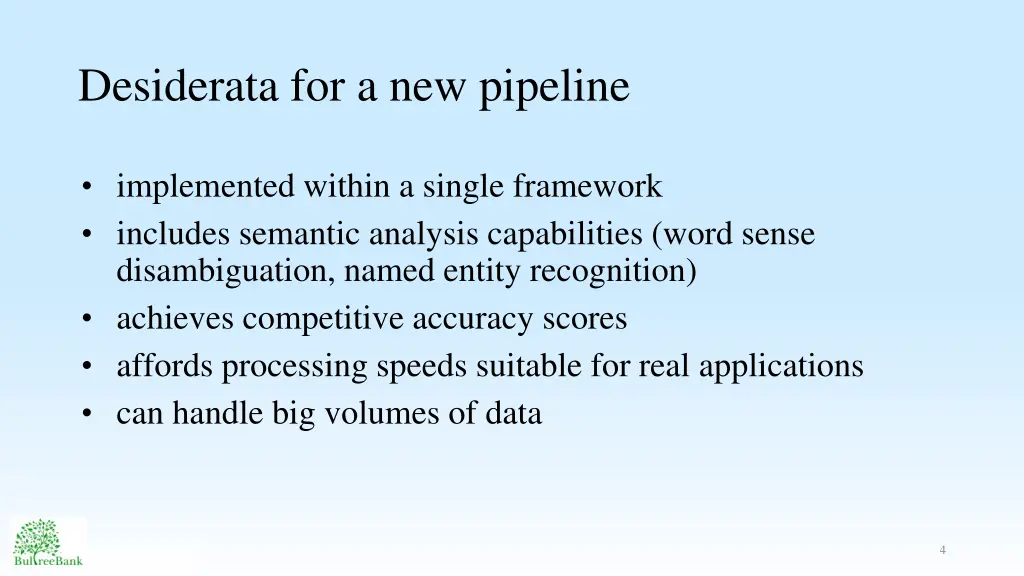 Desiderata for a new pipeline

• implemented within a single framework
• includes semantic analysis capabilities (word sense disambiguation, named entity recognition)
• achieves competitive accuracy scores
• affords processing speeds suitable for real applications
• can handle big volumes of data

BulTreeBank

4